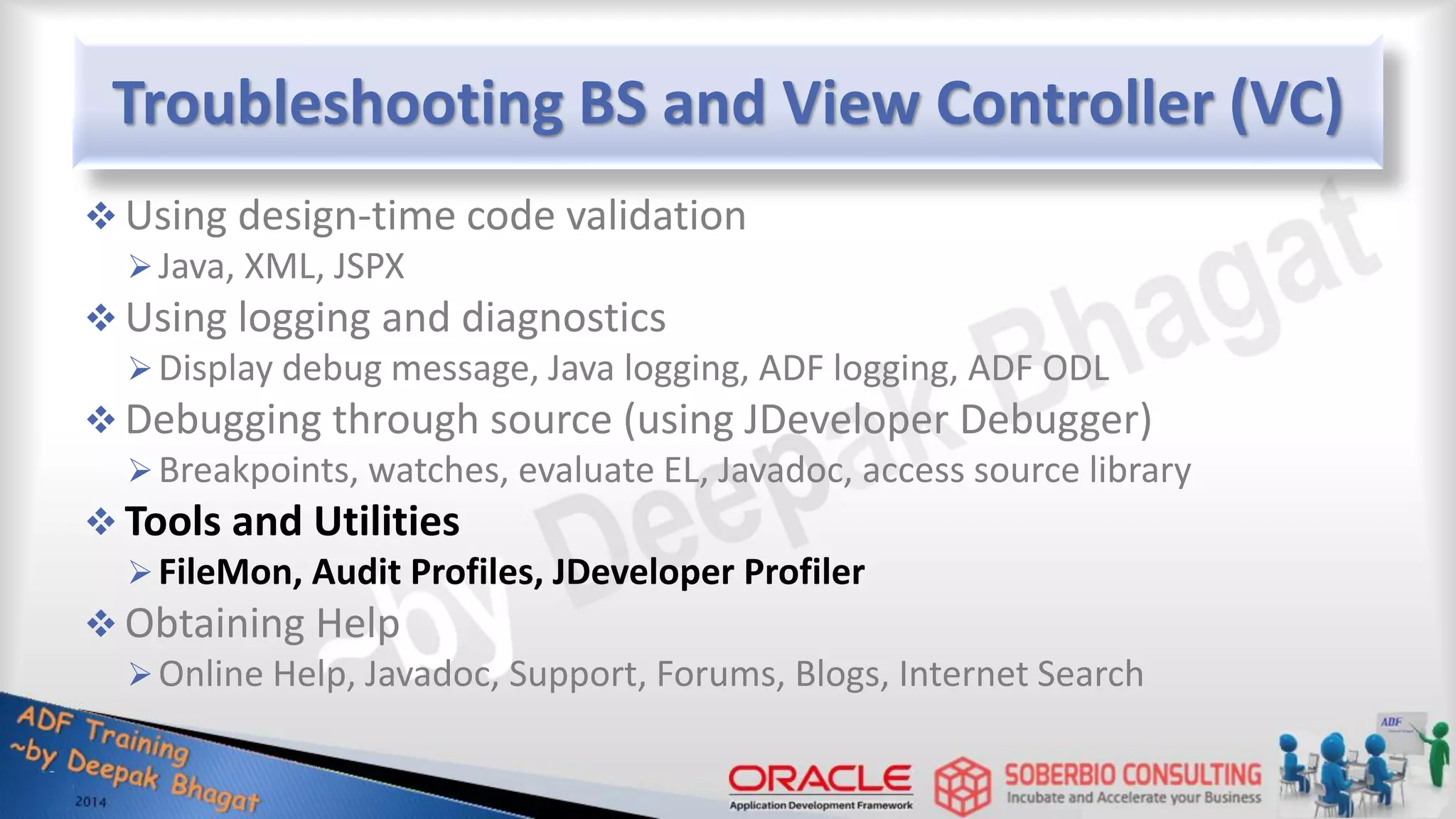 Troubleshooting BS and View Controller (VC)

❖ Using design-time code validation
➢ Java, XML, JSPX
❖ Using logging and diagnostics
➢ Display debug message, Java logging, ADF logging, ADF ODL
❖ Debugging through source (using JDeveloper Debugger)
➢ Breakpoints, watches, evaluate EL, Javadoc, access source library
❖ Tools and Utilities
➢ FileMon, Audit Profiles, JDeveloper Profiler
❖ Obtaining Help
➢ Online Help, Javadoc, Support, Forums, Blogs, Internet Search

~by Deepak Bhagat

ADF Training
~by Deepak Bhagat
2014

ORACLE
Application Development Framework

SOBERBIO CONSULTING
Incubate and Accelerate your Business

ADF